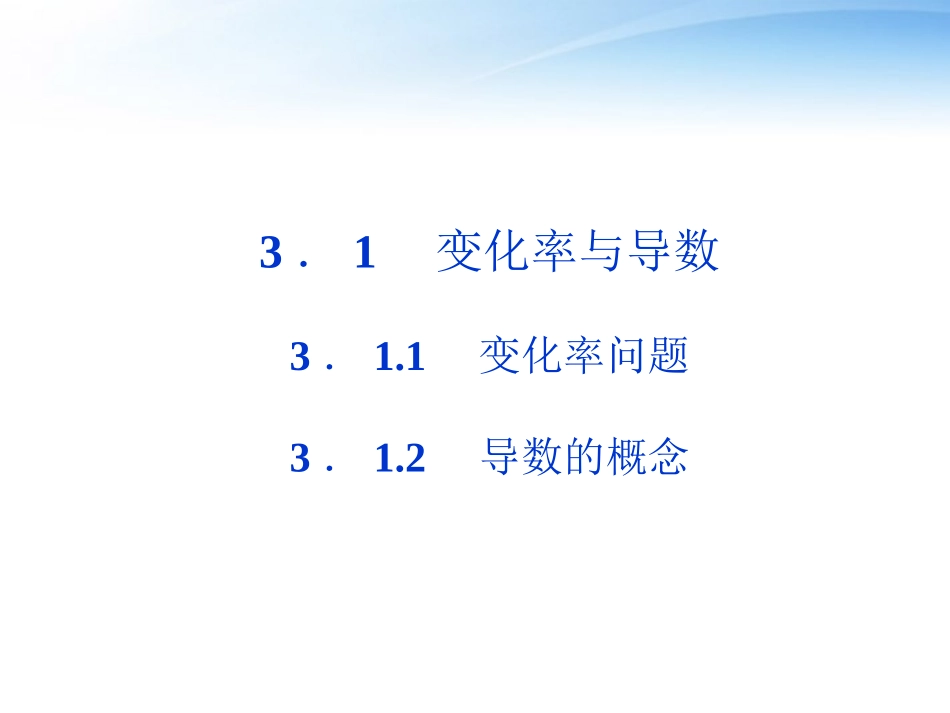 3．1　变化率与导数

3．1.1　变化率问题

3．1.2　导数的概念